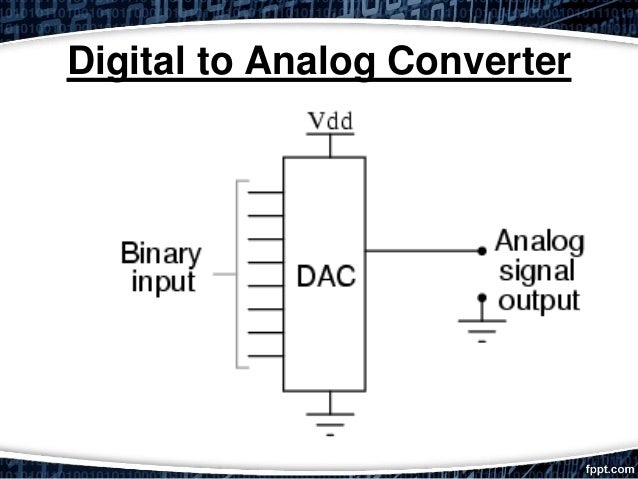 Digital to Analog Converter

Vdd

Binary input

DAC

Analog signal output

fppt.com